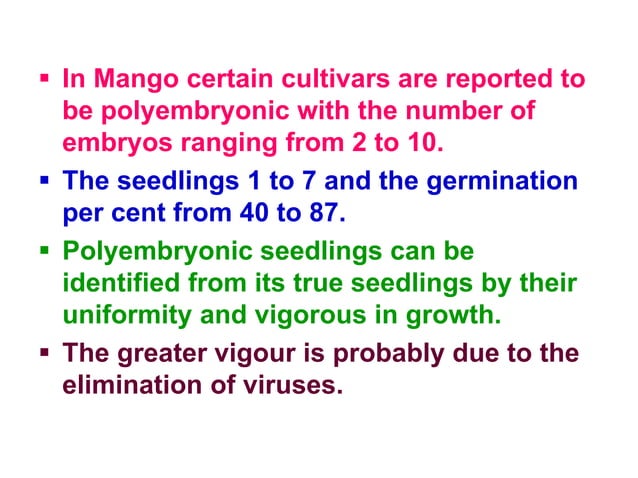 ▪ In Mango certain cultivars are reported to be polyembryonic with the number of embryos ranging from 2 to 10.

▪ The seedlings 1 to 7 and the germination per cent from 40 to 87.

▪ Polyembryonic seedlings can be identified from its true seedlings by their uniformity and vigorous in growth.

▪ The greater vigour is probably due to the elimination of viruses.